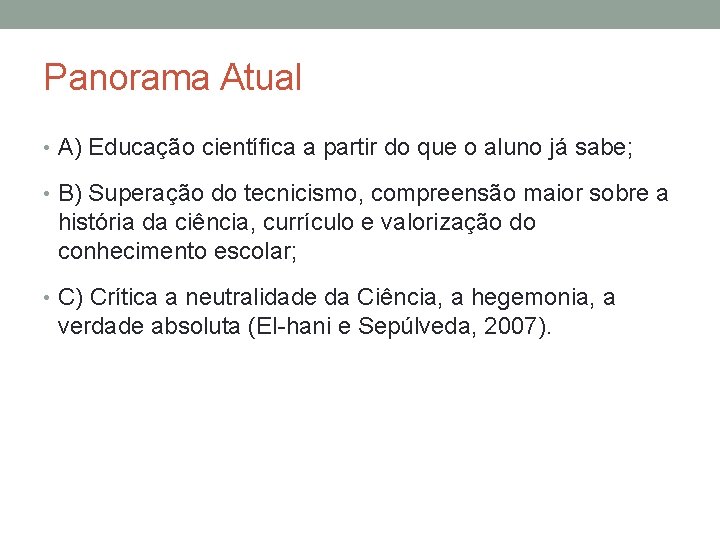 Panorama Atual

• A) Educação científica a partir do que o aluno já sabe;

• B) Superação do tecnicismo, compreensão maior sobre a história da ciência, currículo e valorização do conhecimento escolar;

• C) Crítica a neutralidade da Ciência, a hegemonia, a verdade absoluta (El-hani e Sepúlveda, 2007).